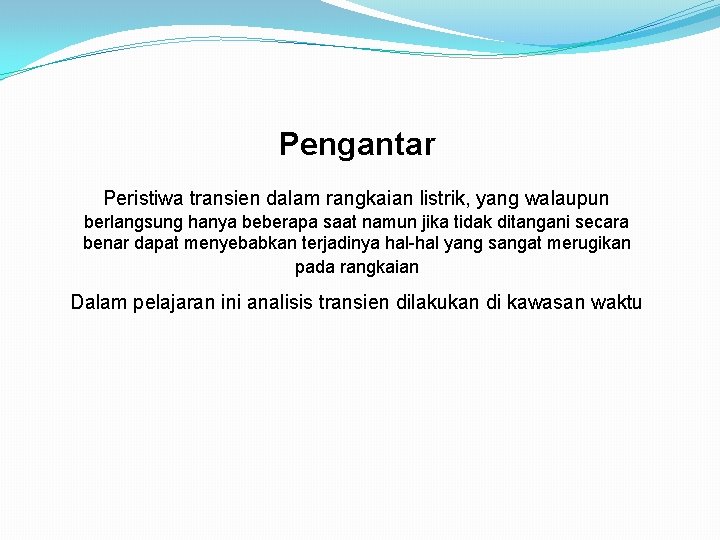 Pengantar

Peristiwa transien dalam rangkaian listrik, yang walaupun berlangsung hanya beberapa saat namun jika tidak ditangani secara benar dapat menyebabkan terjadinya hal-hal yang sangat merugikan pada rangkaian

Dalam pelajaran ini analisis transien dilakukan di kawasan waktu